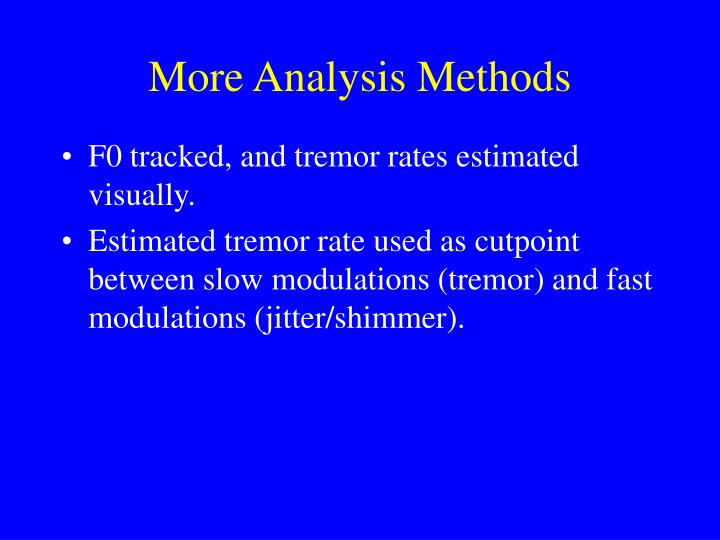 More Analysis Methods

• F0 tracked, and tremor rates estimated visually.

• Estimated tremor rate used as cutpoint between slow modulations (tremor) and fast modulations (jitter/shimmer).